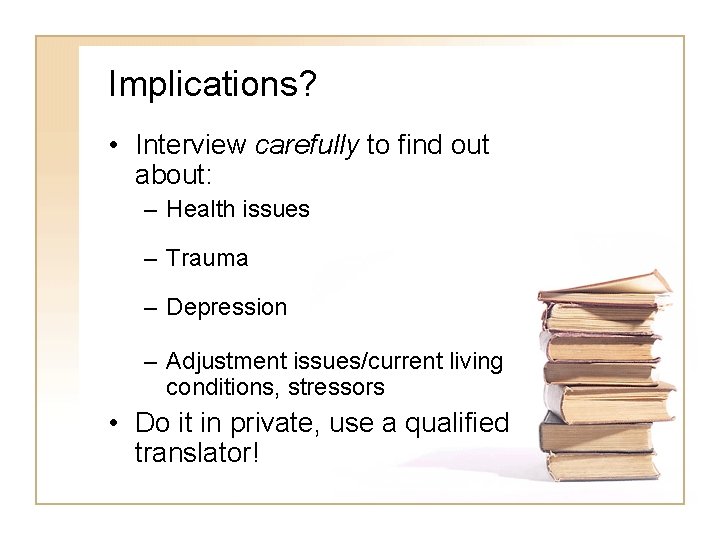 Implications?

• Interview carefully to find out about:

– Health issues

– Trauma

– Depression

– Adjustment issues/current living conditions, stressors

• Do it in private, use a qualified translator!